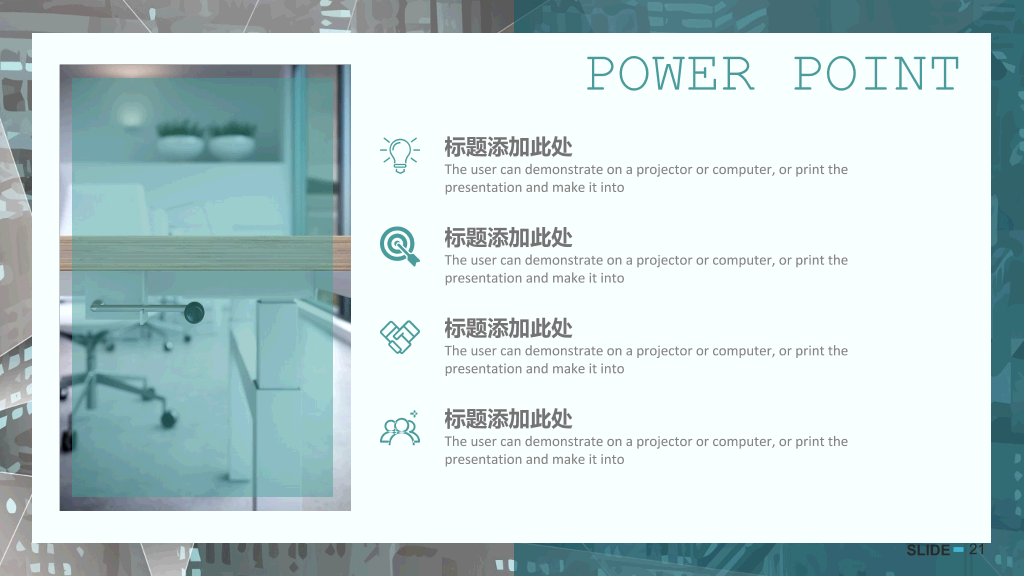 POWER POINT

标题添加此处
The user can demonstrate on a projector or computer, or print the presentation and make it into

标题添加此处
The user can demonstrate on a projector or computer, or print the presentation and make it into

标题添加此处
The user can demonstrate on a projector or computer, or print the presentation and make it into

标题添加此处
The user can demonstrate on a projector or computer, or print the presentation and make it into

SLIDE 21